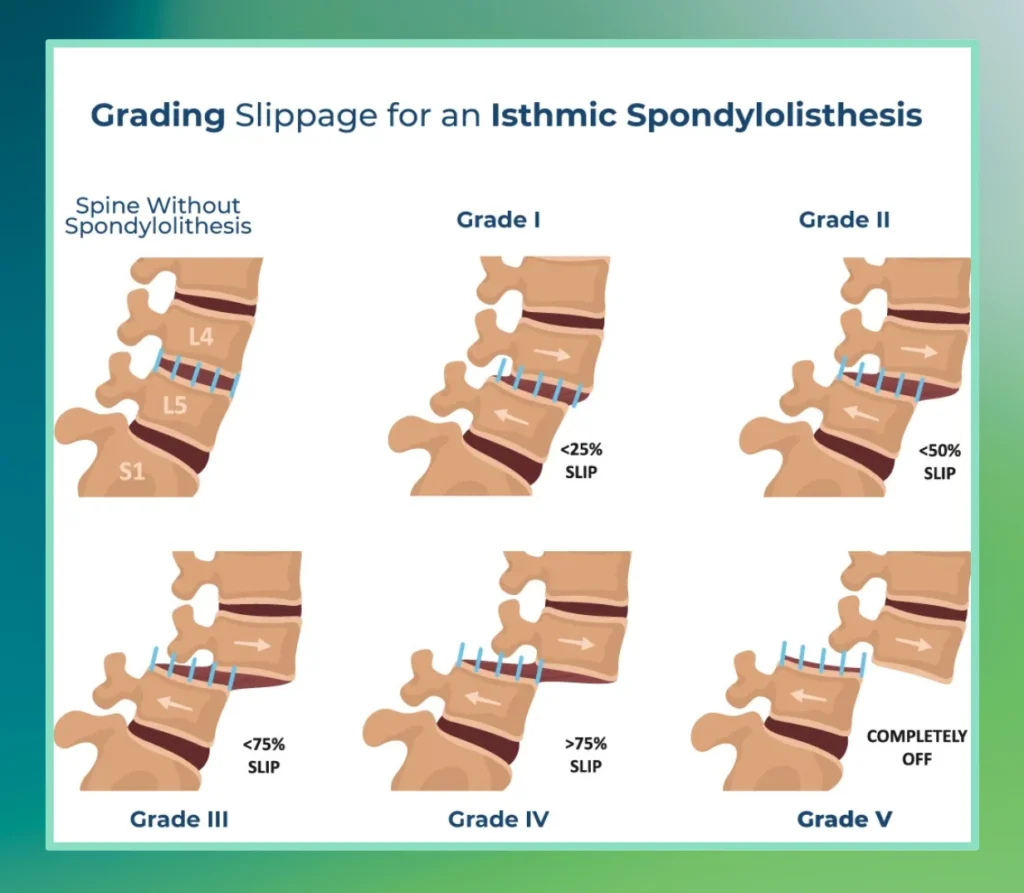 Grading Slippage for an Isthmic Spondylolisthesis

Spine Without Spondylolithesis

L4

L5

S1

Grade I

<25% SLIP

Grade II

<50% SLIP

<75% SLIP

Grade III

>75% SLIP

Grade IV

COMPLETELY OFF

Grade V